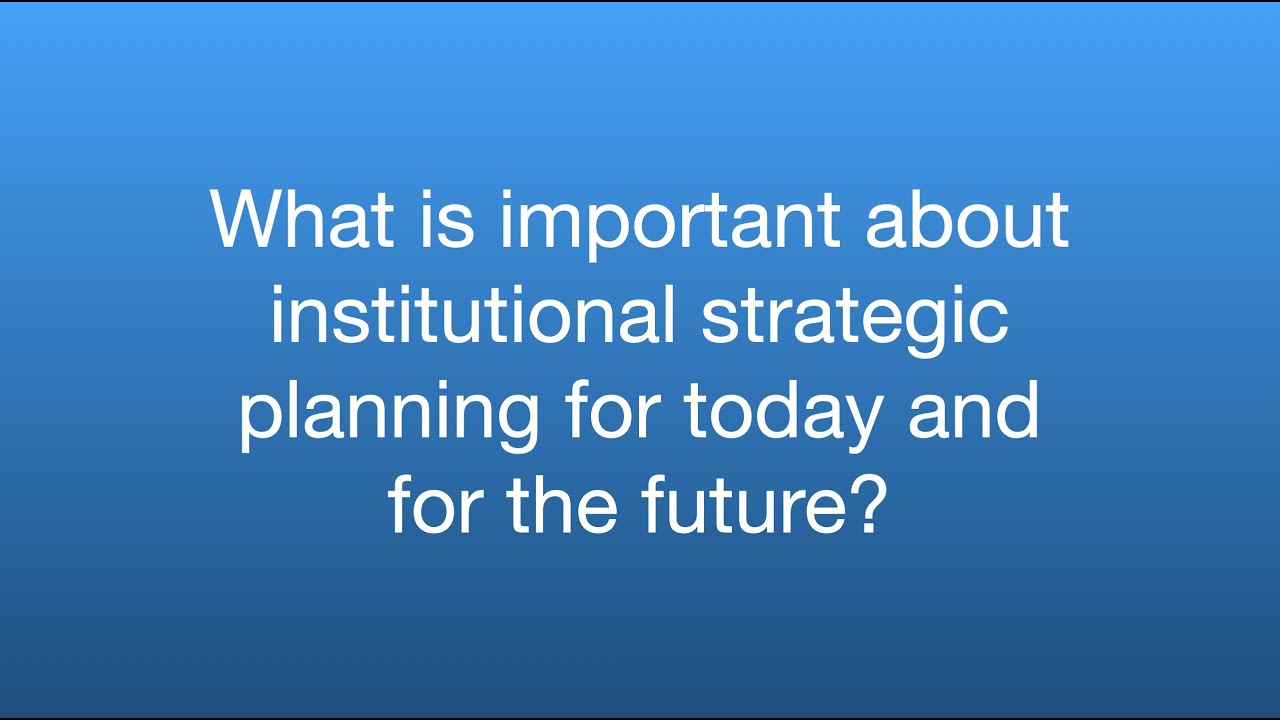 What is important about institutional strategic planning for today and for the future?